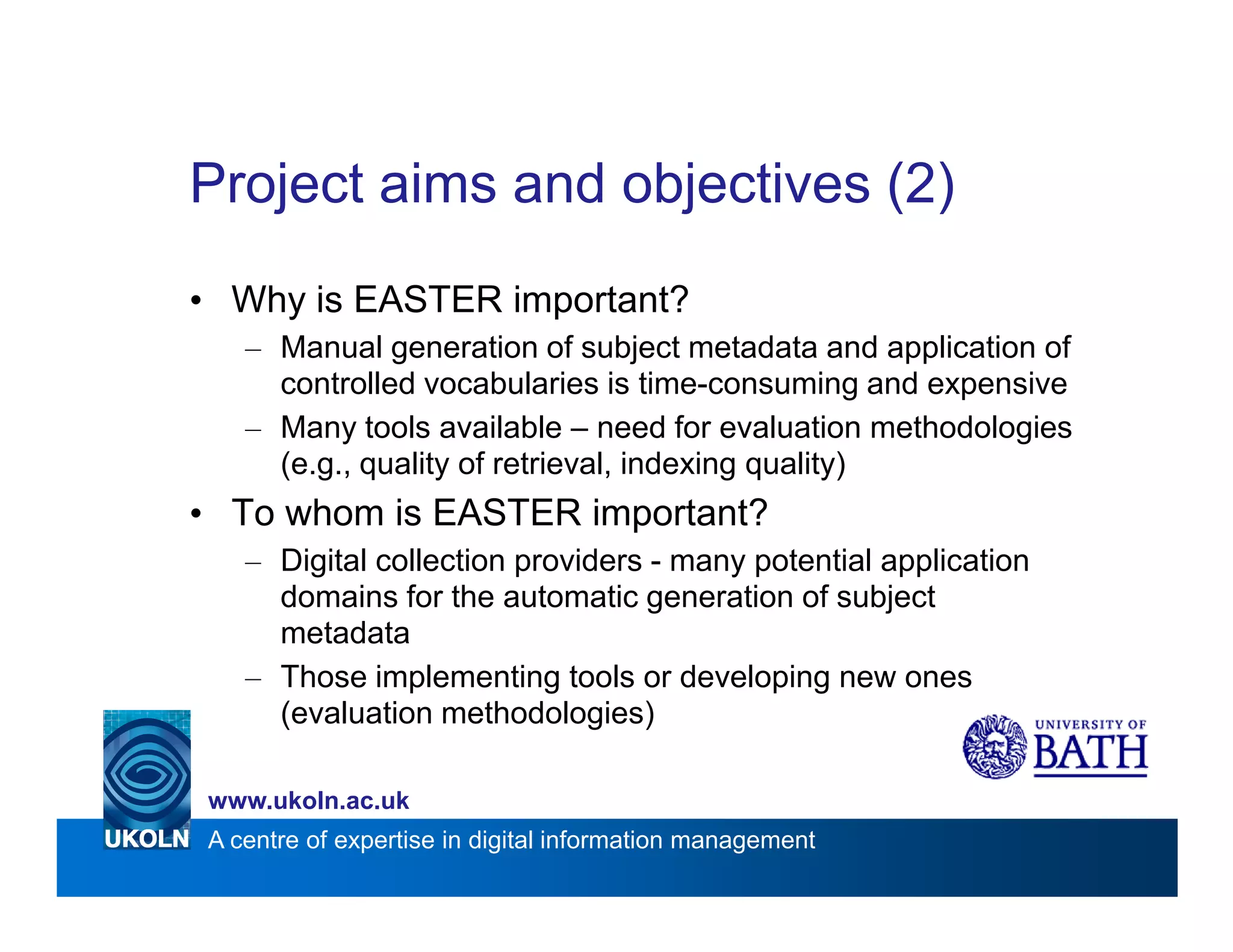 Project aims and objectives (2)

• Why is EASTER important?
– Manual generation of subject metadata and application of controlled vocabularies is time-consuming and expensive
– Many tools available – need for evaluation methodologies (e.g., quality of retrieval, indexing quality)

• To whom is EASTER important?
– Digital collection providers - many potential application domains for the automatic generation of subject metadata
– Those implementing tools or developing new ones (evaluation methodologies)

UNIVERSITY OF BATH

www.ukoln.ac.uk

UKOLN A centre of expertise in digital information management